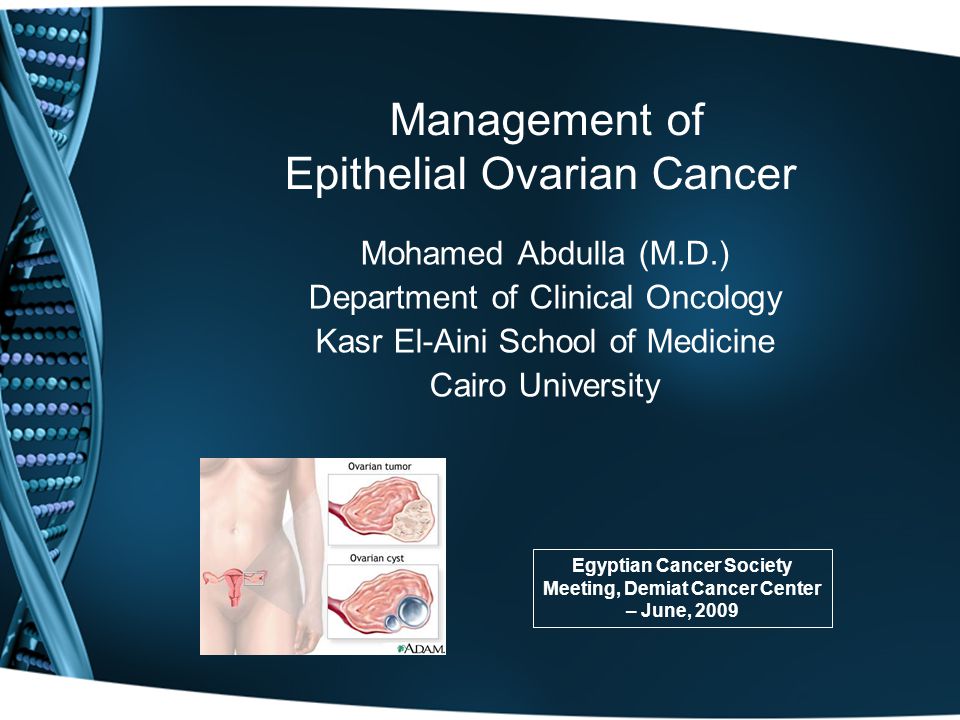 Management of
Epithelial Ovarian Cancer

Mohamed Abdulla (M.D.)
Department of Clinical Oncology
Kasr El-Aini School of Medicine
Cairo University

Ovarian tumor

Ovarian cyst

ADAM.

Egyptian Cancer Society Meeting, Demiat Cancer Center – June, 2009